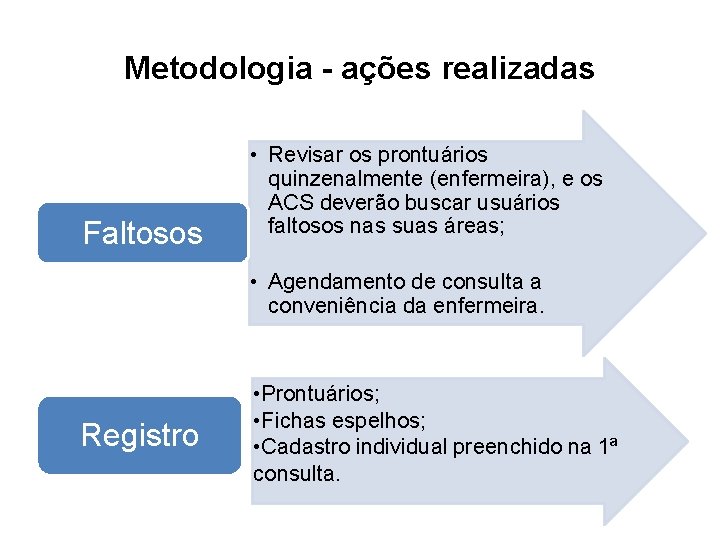 Metodologia - ações realizadas

Faltosos

• Revisar os prontuários quinzenalmente (enfermeira), e os ACS deverão buscar usuários faltosos nas suas áreas;

• Agendamento de consulta a conveniência da enfermeira.

Registro

•Prontuários;
•Fichas espelhos;
•Cadastro individual preenchido na 1ª consulta.